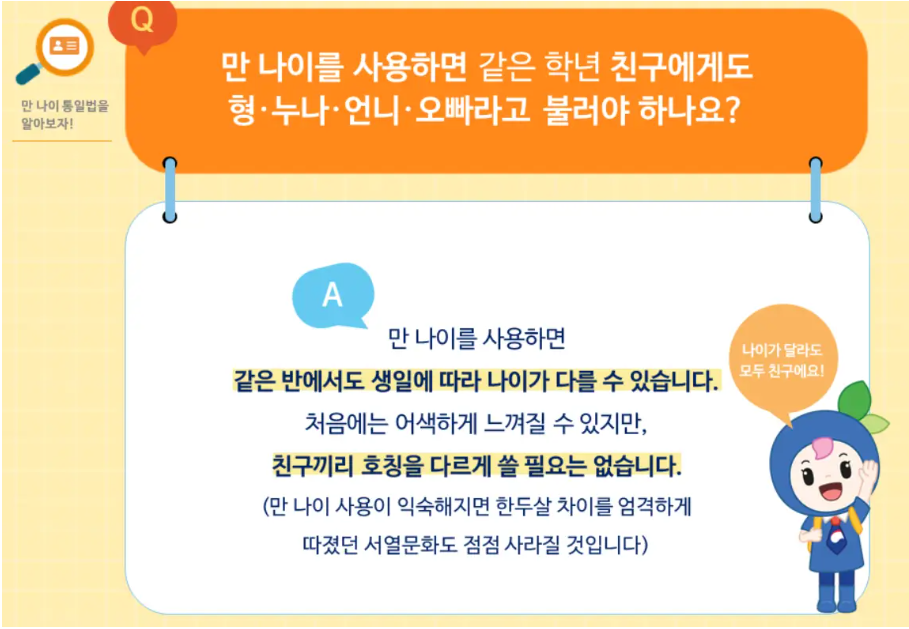 만 나이 통일법을 알아보자!

Q

만 나이를 사용하면 같은 학년 친구에게도 형·누나·언니·오빠라고 불러야 하나요?

A

만 나이를 사용하면
같은 반에서도 생일에 따라 나이가 다를 수 있습니다.
처음에는 어색하게 느껴질 수 있지만,
친구끼리 호칭을 다르게 쓸 필요는 없습니다.
(만 나이 사용이 익숙해지면 한두살 차이를 엄격하게 따졌던 서열문화도 점점 사라질 것입니다)

나이가 달라도 모두 친구에요!